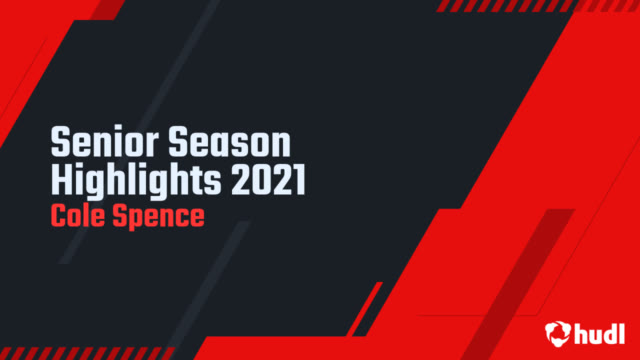 Senior Season Highlights 2021
Cole Spence

hudl